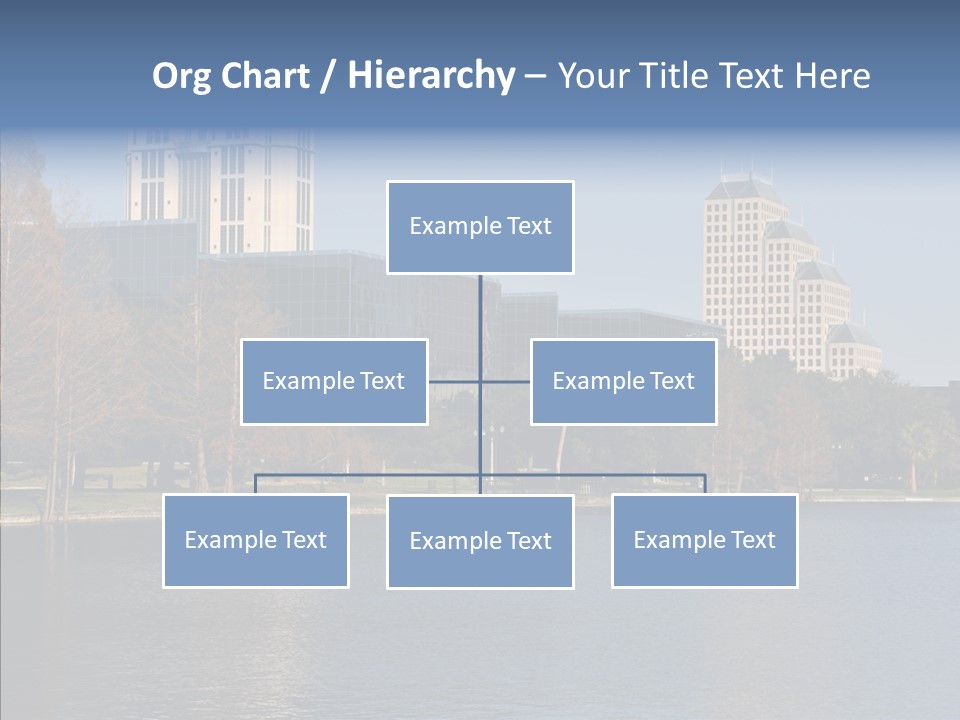 Org Chart / Hierarchy – Your Title Text Here

Example Text

Example Text

Example Text

Example Text

Example Text

Example Text